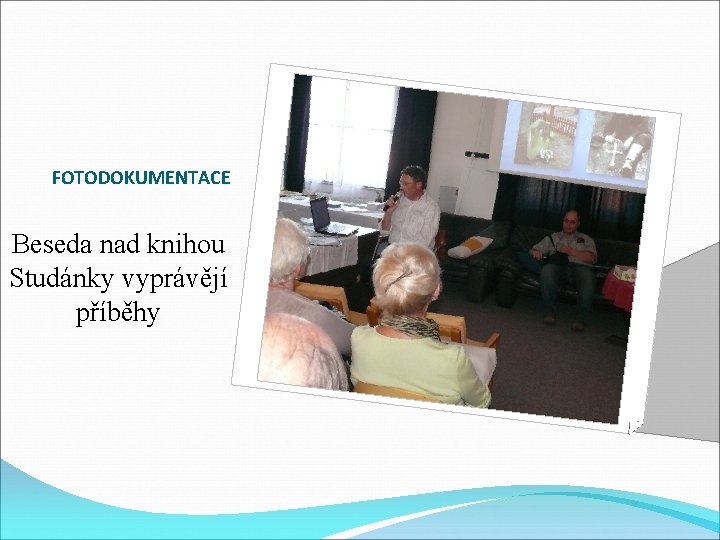 FOTODOKUMENTACE

Beseda nad knihou Studánky vyprávějí příběhy